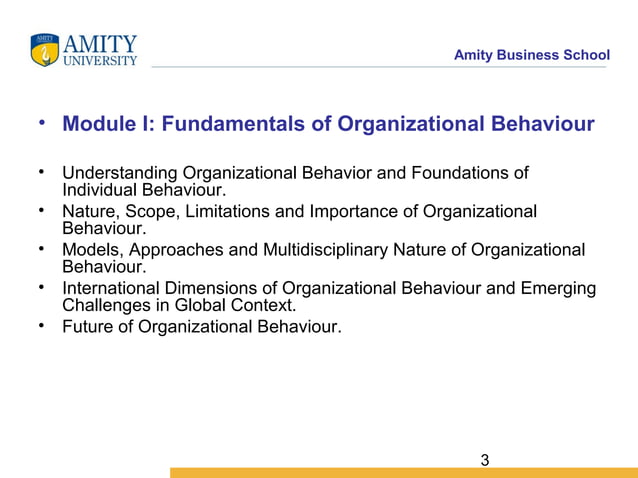 AMITY UNIVERSITY

Amity Business School

• Module I: Fundamentals of Organizational Behaviour

• Understanding Organizational Behavior and Foundations of Individual Behaviour.
• Nature, Scope, Limitations and Importance of Organizational Behaviour.
• Models, Approaches and Multidisciplinary Nature of Organizational Behaviour.
• International Dimensions of Organizational Behaviour and Emerging Challenges in Global Context.
• Future of Organizational Behaviour.

3